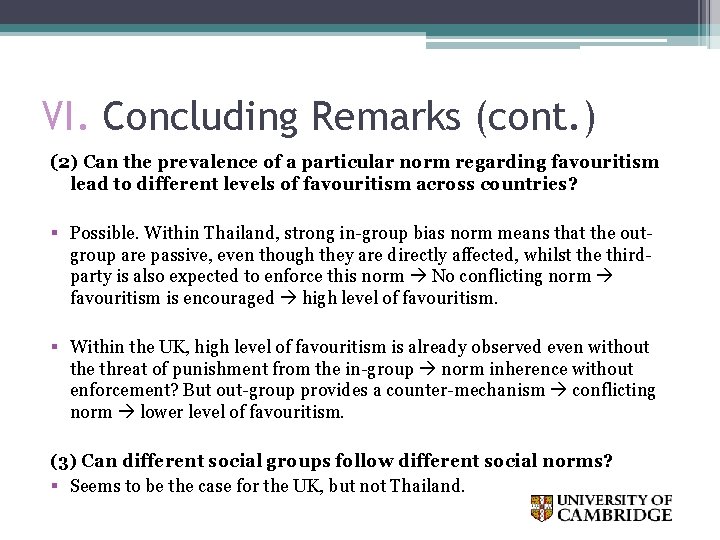 VI. Concluding Remarks (cont.)

(2) Can the prevalence of a particular norm regarding favouritism lead to different levels of favouritism across countries?

▪ Possible. Within Thailand, strong in-group bias norm means that the out-group are passive, even though they are directly affected, whilst the third-party is also expected to enforce this norm → No conflicting norm → favouritism is encouraged → high level of favouritism.

▪ Within the UK, high level of favouritism is already observed even without the threat of punishment from the in-group → norm inherence without enforcement? But out-group provides a counter-mechanism → conflicting norm → lower level of favouritism.

(3) Can different social groups follow different social norms?

▪ Seems to be the case for the UK, but not Thailand.

UNIVERSITY OF CAMBRIDGE